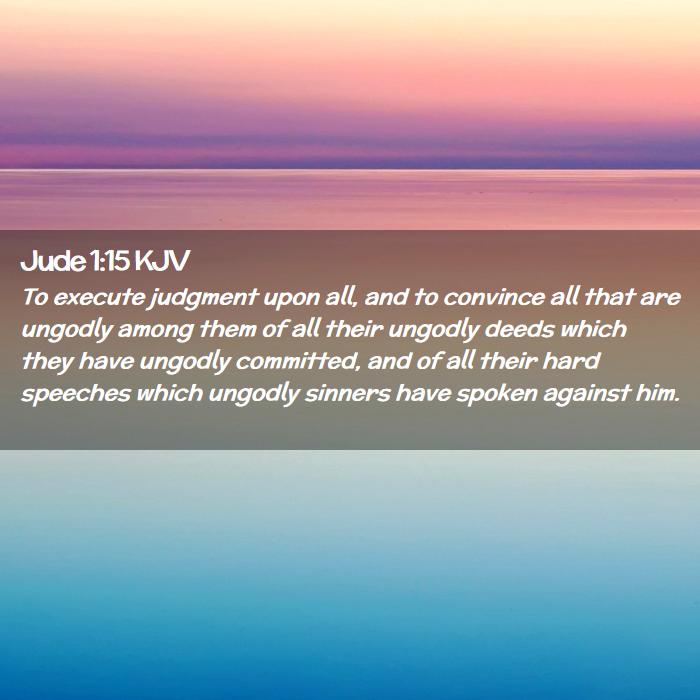 Jude 1:15 KJV

To execute judgment upon all, and to convince all that are ungodly among them of all their ungodly deeds which they have ungodly committed, and of all their hard speeches which ungodly sinners have spoken against him.